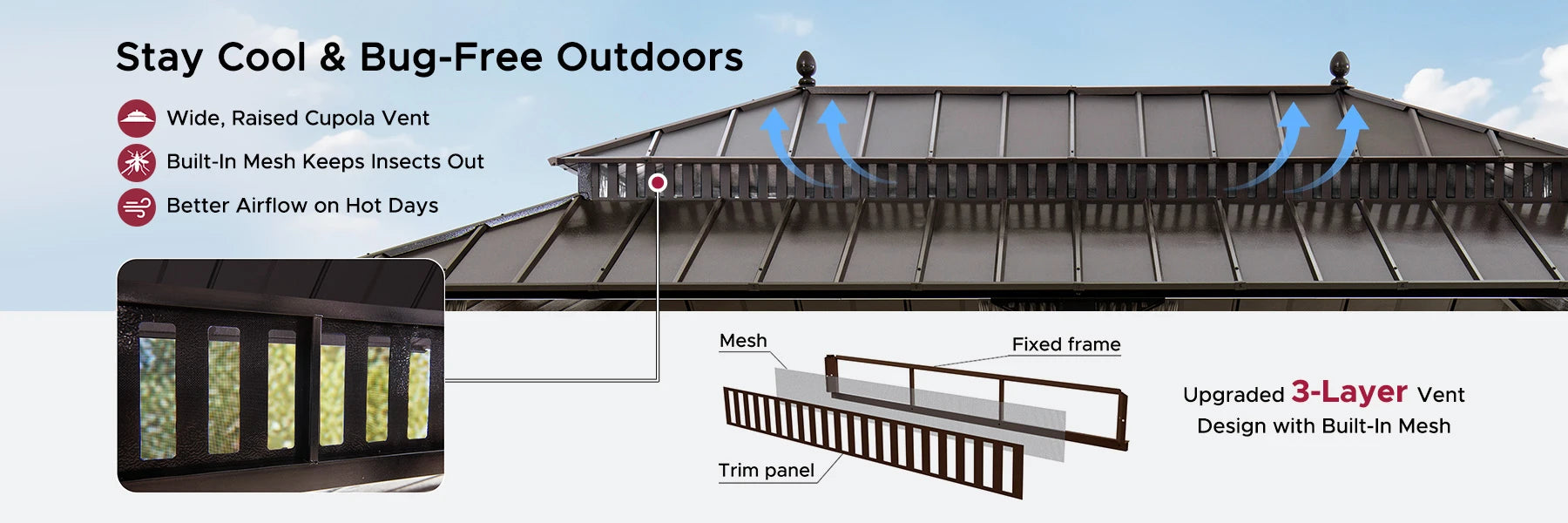 Stay Cool & Bug-Free Outdoors

Wide, Raised Cupola Vent

Built-In Mesh Keeps Insects Out

Better Airflow on Hot Days

Mesh

Fixed frame

Trim panel

Upgraded 3-Layer Vent Design with Built-In Mesh